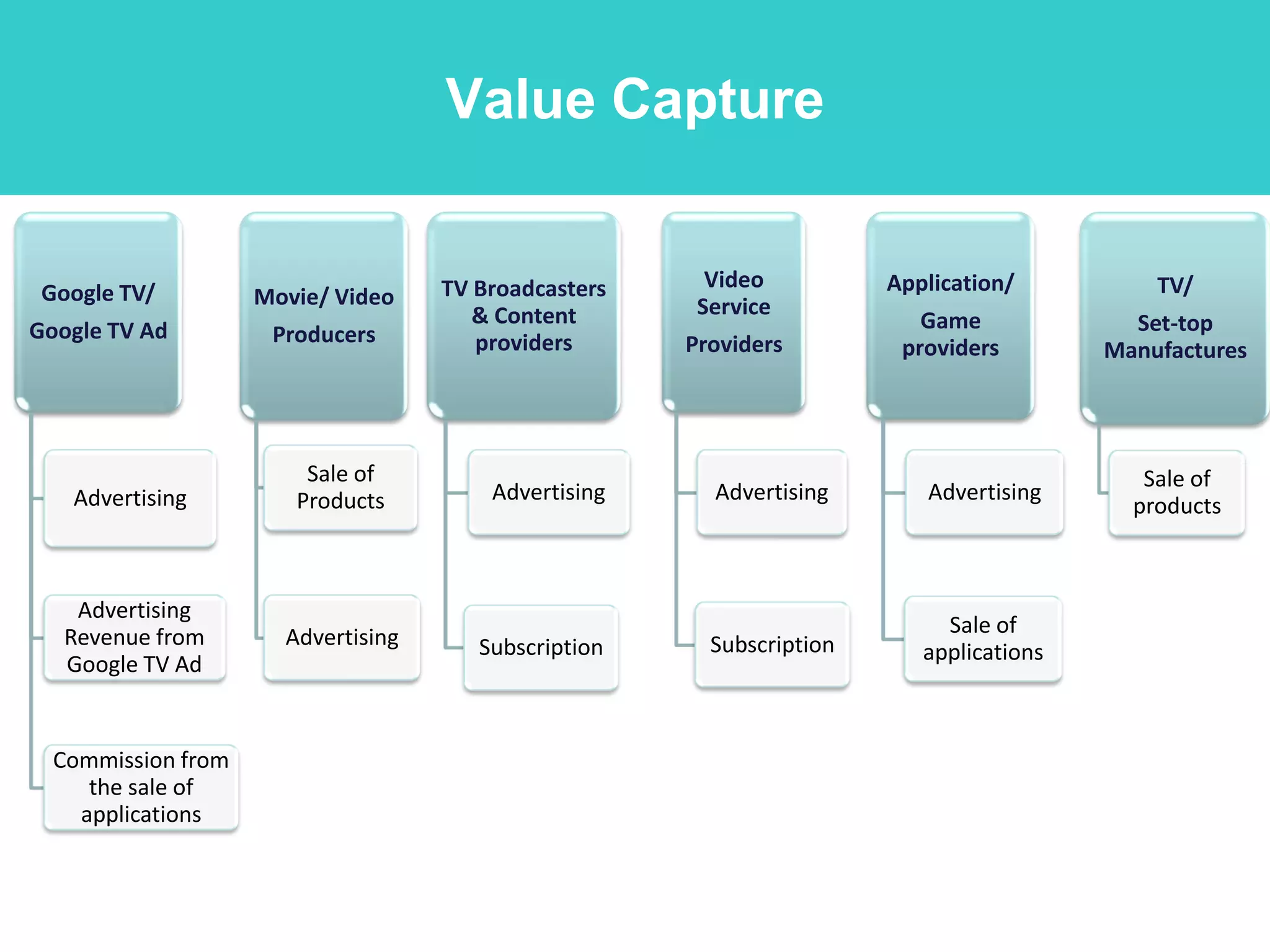 Value Capture

Google TV/
Google TV Ad

Advertising

Advertising Revenue from Google TV Ad

Commission from the sale of applications

Movie/ Video
Producers

Sale of Products

Advertising

TV Broadcasters & Content providers

Advertising

Subscription

Video Service
Providers

Advertising

Subscription

Application/
Game providers

Advertising

Sale of applications

TV/
Set-top Manufactures

Sale of products